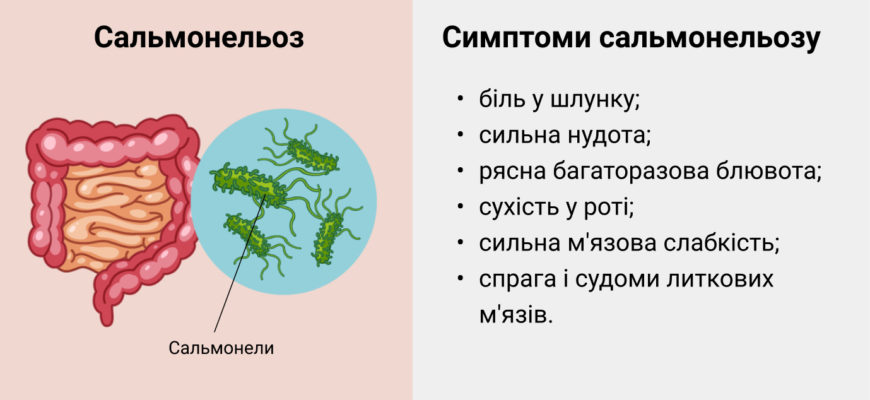 Сальмонельоз

Сальмонели

Симптоми сальмонельозу

• біль у шлунку;
• сильна нудота;
• рясна багаторазова блювота;
• сухість у роті;
• сильна м'язова слабкість;
• спрага і судоми литкових м'язів.